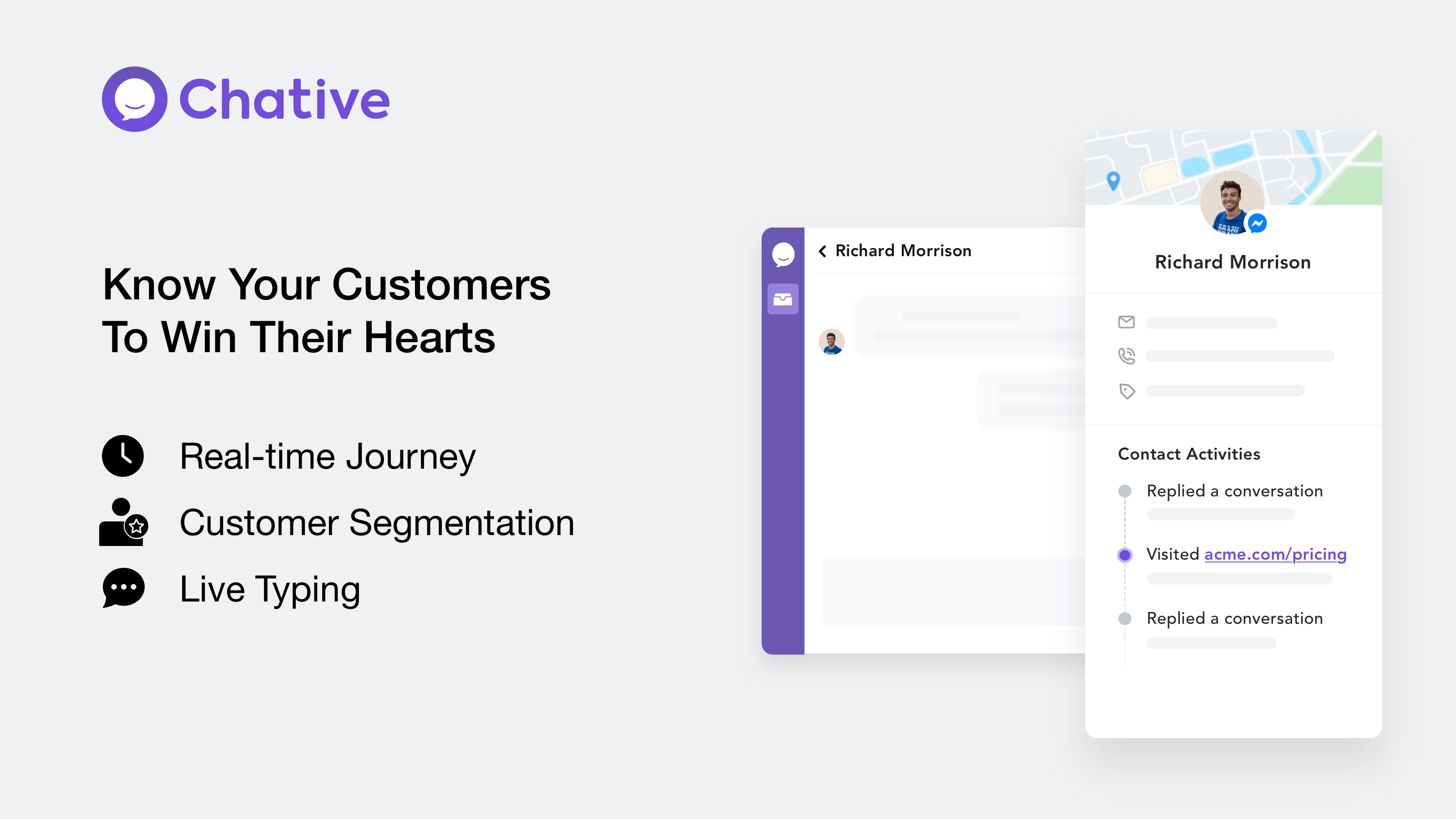 Chative

Know Your Customers To Win Their Hearts

Real-time Journey

Customer Segmentation

Live Typing

Richard Morrison

Richard Morrison

Contact Activities

Replied a conversation

Visited acme.com/pricing

Replied a conversation